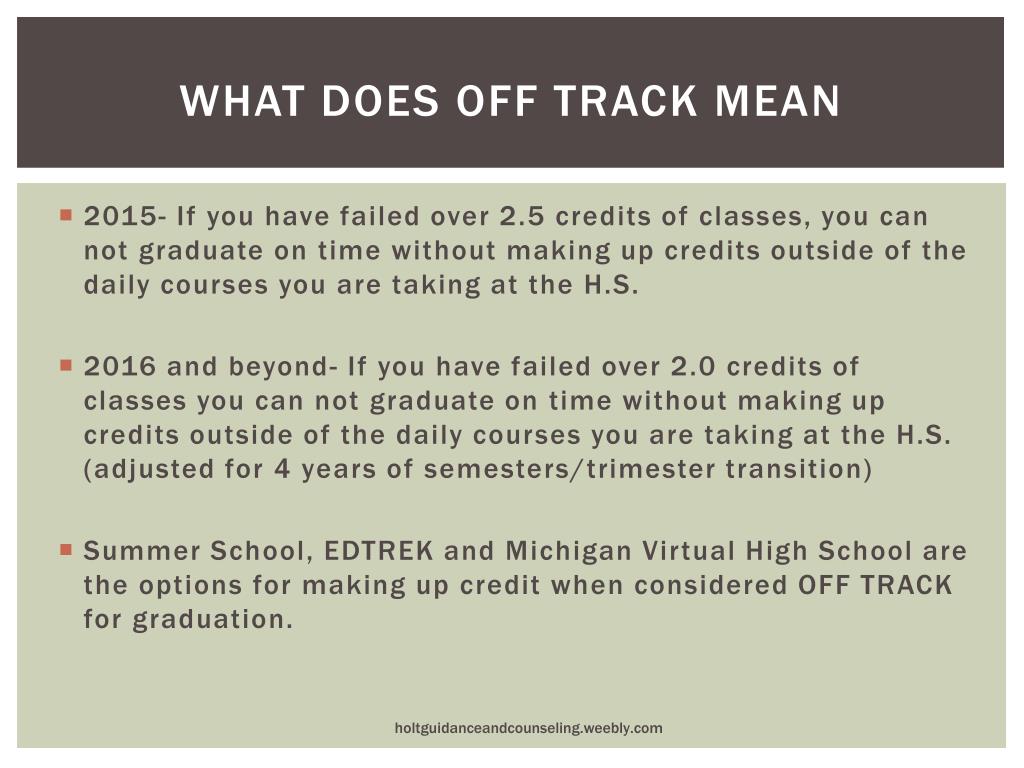 WHAT DOES OFF TRACK MEAN

2015- If you have failed over 2.5 credits of classes, you can not graduate on time without making up credits outside of the daily courses you are taking at the H.S.

2016 and beyond- If you have failed over 2.0 credits of classes you can not graduate on time without making up credits outside of the daily courses you are taking at the H.S. (adjusted for 4 years of semesters/trimester transition)

Summer School, EDTREK and Michigan Virtual High School are the options for making up credit when considered OFF TRACK for graduation.

holtguidanceandcounseling.weebly.com